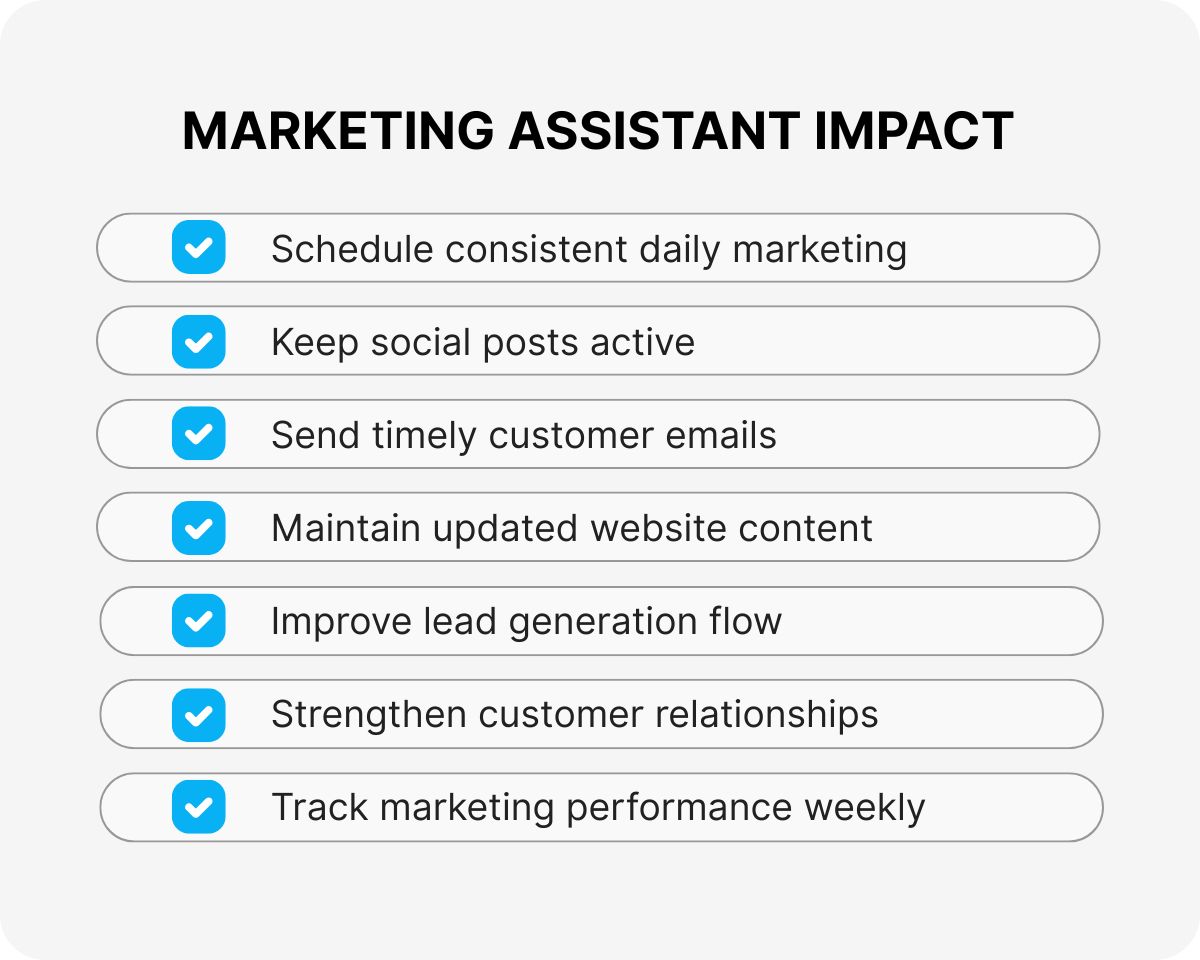 MARKETING ASSISTANT IMPACT

Schedule consistent daily marketing

Keep social posts active

Send timely customer emails

Maintain updated website content

Improve lead generation flow

Strengthen customer relationships

Track marketing performance weekly